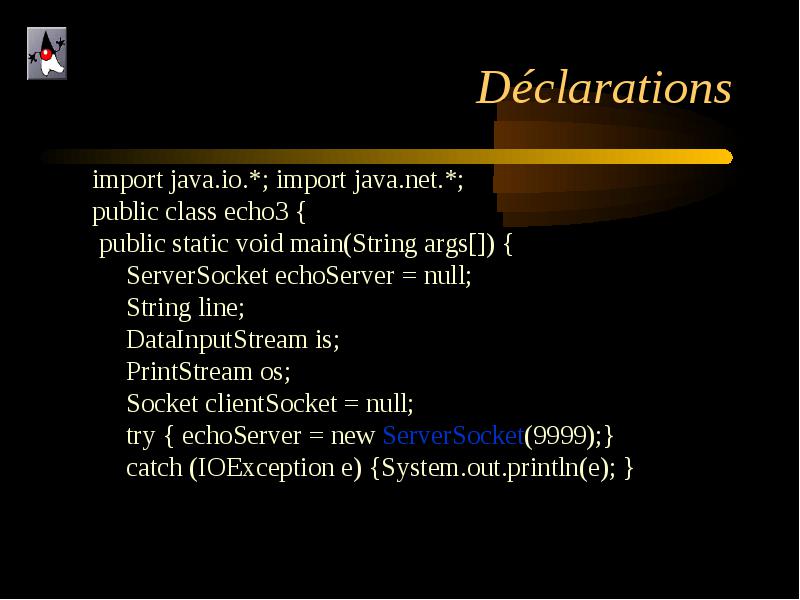 Déclarations

import java.io.*; import java.net.*;
public class echo3 {
 public static void main(String args[]) {
  ServerSocket echoServer = null;
  String line;
  DataInputStream is;
  PrintStream os;
  Socket clientSocket = null;
  try { echoServer = new ServerSocket(9999);}
  catch (IOException e) {System.out.println(e); }